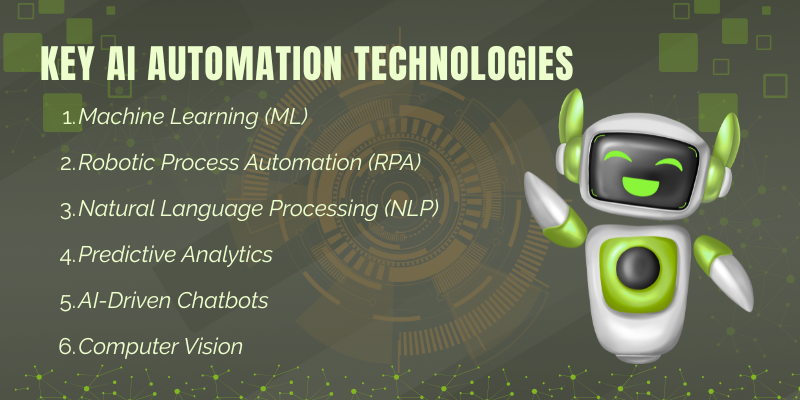 KEY AI AUTOMATION TECHNOLOGIES

1. Machine Learning (ML)
2. Robotic Process Automation (RPA)
3. Natural Language Processing (NLP)
4. Predictive Analytics
5. AI-Driven Chatbots
6. Computer Vision